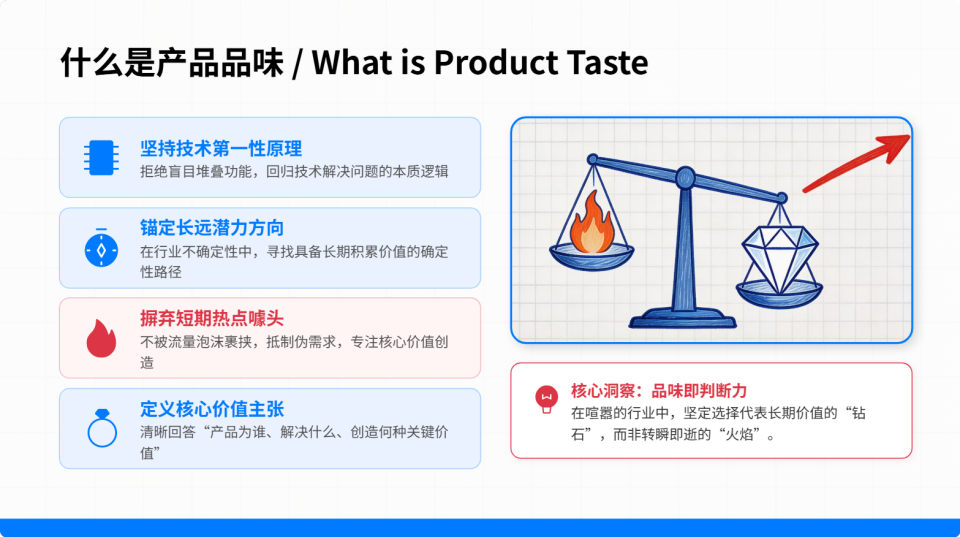 什么是产品品味 / What is Product Taste

坚持技术第一性原理

拒绝盲目堆叠功能，回归技术解决问题的本质逻辑

锚定长远潜力方向

在行业不确定性中，寻找具备长期积累价值的确定性路径

摒弃短期热点噱头

不被流量泡沫裹挟，抵制伪需求，专注核心价值创造

定义核心价值主张

清晰回答“产品为谁、解决什么、创造何种关键价值”

核心洞察：品味即判断力

在喧嚣的行业中，坚定选择代表长期价值的“钻石”，而非转瞬即逝的“火焰”。